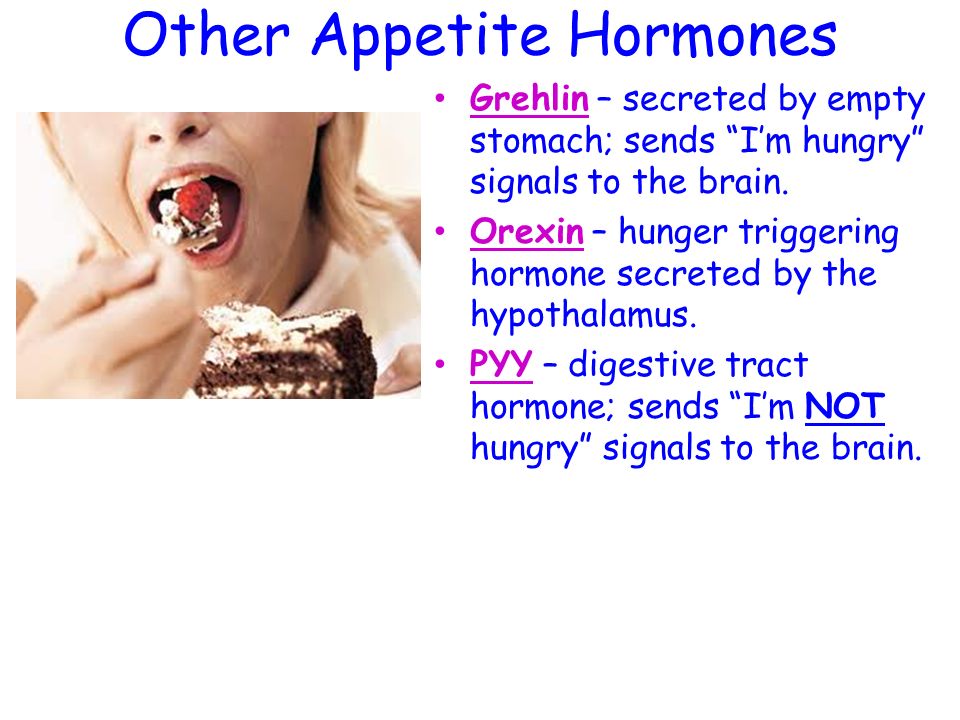 Other Appetite Hormones

• Grehlin – secreted by empty stomach; sends “I’m hungry” signals to the brain.

• Orexin – hunger triggering hormone secreted by the hypothalamus.

• PYY – digestive tract hormone; sends “I’m NOT hungry” signals to the brain.